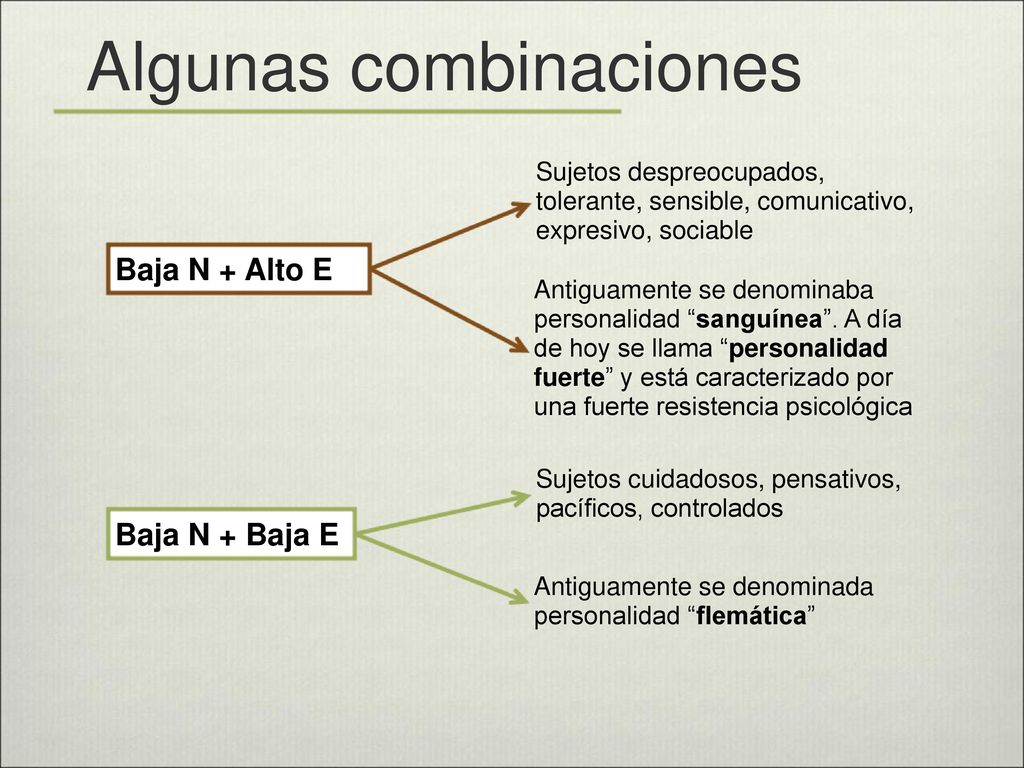 Algunas combinaciones

Baja N + Alto E

Sujetos despreocupados, tolerante, sensible, comunicativo, expresivo, sociable

Antiguamente se denominaba personalidad “sanguínea”. A día de hoy se llama “personalidad fuerte” y está caracterizado por una fuerte resistencia psicológica

Baja N + Baja E

Sujetos cuidadosos, pensativos, pacíficos, controlados

Antiguamente se denominada personalidad “flemática”